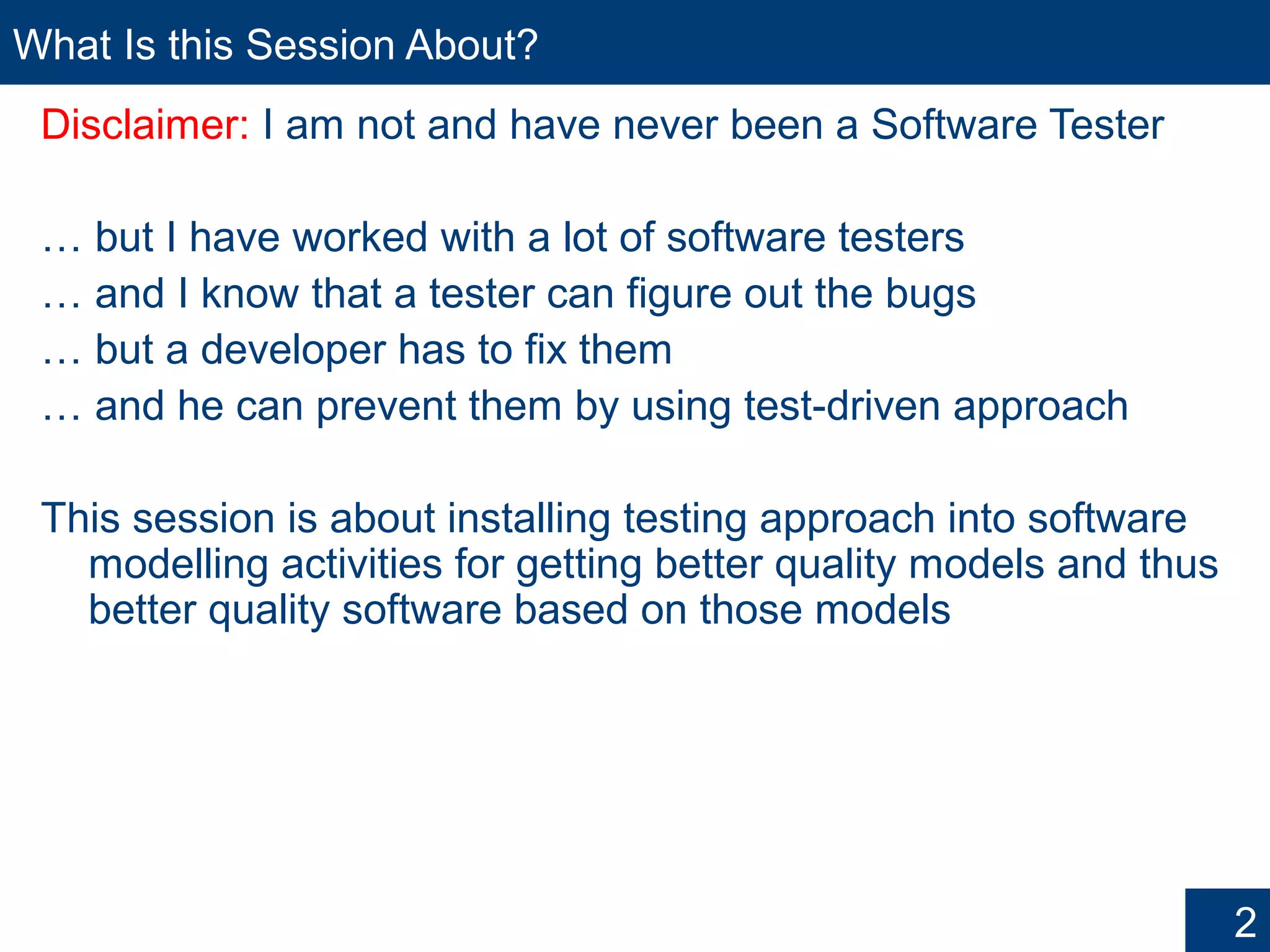 What Is this Session About?

Disclaimer: I am not and have never been a Software Tester

… but I have worked with a lot of software testers
… and I know that a tester can figure out the bugs
… but a developer has to fix them
… and he can prevent them by using test-driven approach

This session is about installing testing approach into software modelling activities for getting better quality models and thus better quality software based on those models

2